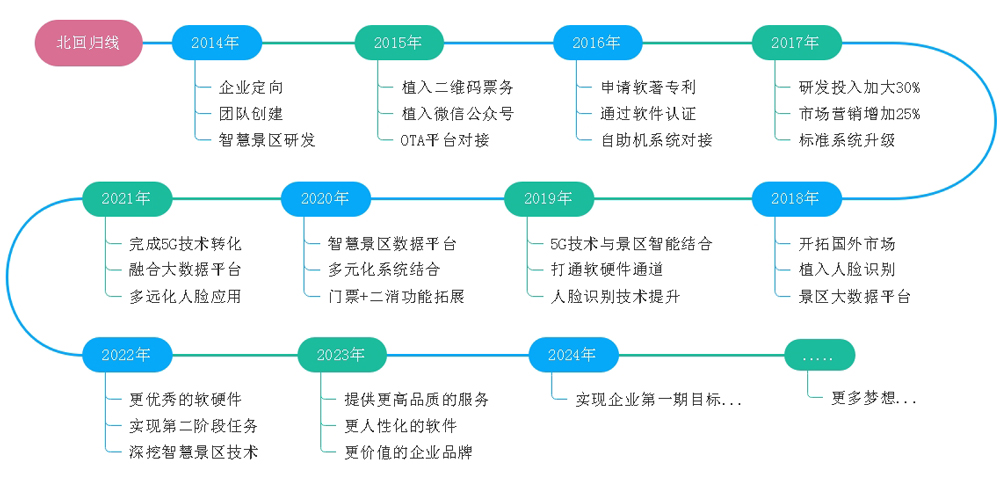 北回归线

2014年
企业定向
团队创建
智慧景区研发

2015年
植入二维码票务
植入微信公众号
OTA平台对接

2016年
申请软著专利
通过软件认证
自助机系统对接

2017年
研发投入加大30%
市场营销增加25%
标准系统升级

2018年
开拓国外市场
植入人脸识别
景区大数据平台

2019年
5G技术与景区智能结合
打通软硬件通道
人脸识别技术提升

2020年
智慧景区数据平台
多元化系统结合
门票+二消功能拓展

2021年
完成5G技术转化
融合大数据平台
多远化人脸应用

2022年
更优秀的软硬件
实现第二阶段任务
深挖智慧景区技术

2023年
提供更高品质的服务
更人性化的软件
更价值的企业品牌

2024年
实现企业第一期目标...

.....
更多梦想...